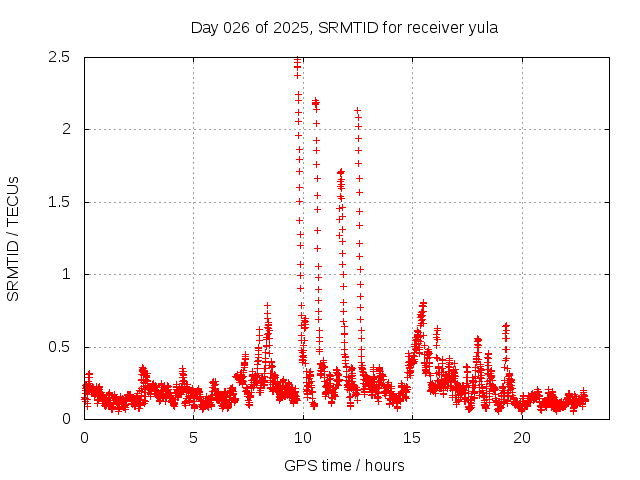 Day 026 of 2025, SRMTID for receiver yula

SRMTID / TECUs

2.5
2
1.5
1
0.5
0

0
5
10
15
20

GPS time / hours